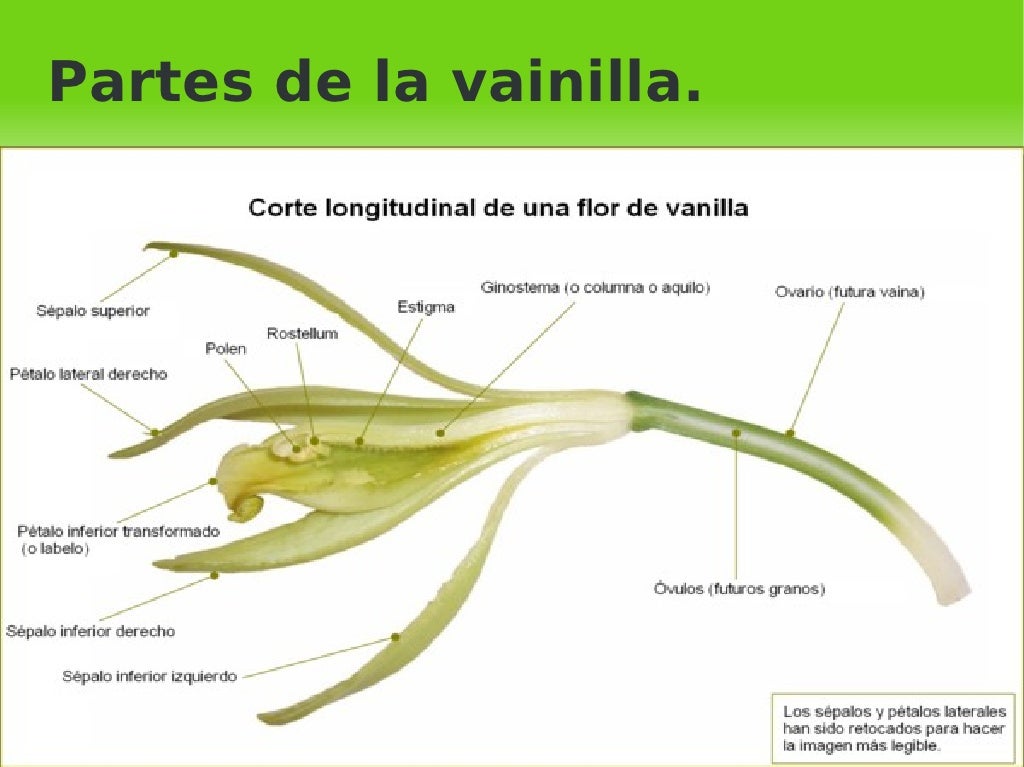 Partes de la vainilla.

Corte longitudinal de una flor de vanilla

Sépalo superior

Pétalo lateral derecho

Polen

Rostellum

Estigma

Ginostema (o columna o aquilo)

Ovario (futura vaina)

Pétalo inferior transformado (o labelo)

Sépalo inferior derecho

Sépalo inferior izquierdo

Óvulos (futuros granos)

Los sépalos y pétalos laterales han sido retocados para hacer la imagen más legible.